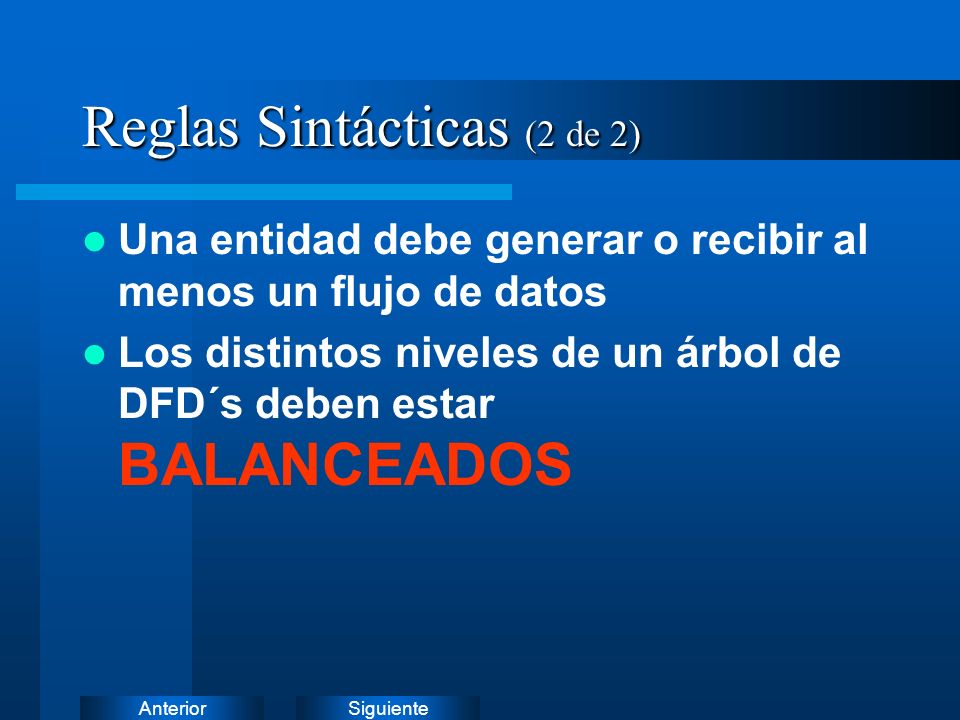 Reglas Sintácticas (2 de 2)

- Una entidad debe generar o recibir al menos un flujo de datos
- Los distintos niveles de un árbol de DFD´s deben estar BALANCEADOS

Anterior Siguiente